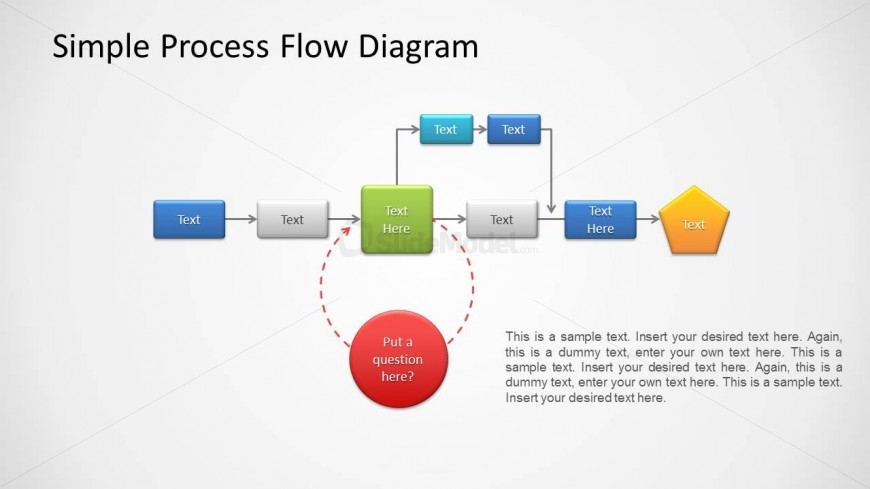 Simple Process Flow Diagram

Text

Text

Text

Text

Text Here

Text

Text Here

Text

SlideModel.com

Put a question here?

This is a sample text. Insert your desired text here. Again, this is a dummy text, enter your own text here. This is a sample text. Insert your desired text here. Again, this is a dummy text, enter your own text here. This is a sample text. Insert your desired text here.